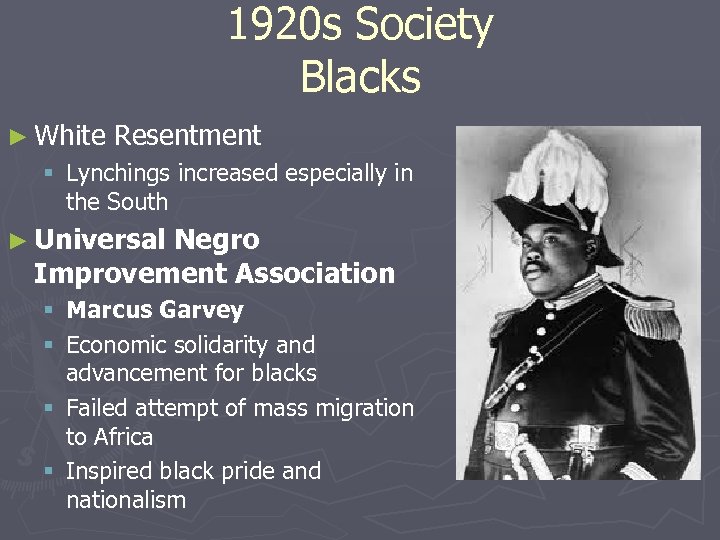 1920s Society
Blacks

► White Resentment
▪ Lynchings increased especially in the South

► Universal Negro Improvement Association
▪ Marcus Garvey
▪ Economic solidarity and advancement for blacks
▪ Failed attempt of mass migration to Africa
▪ Inspired black pride and nationalism